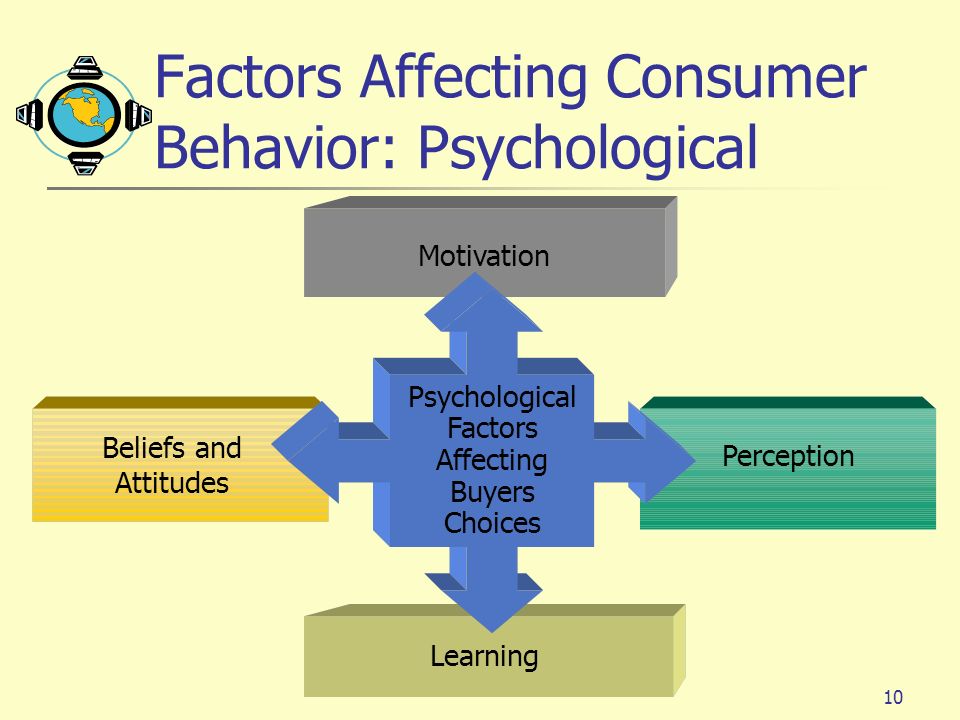 Factors Affecting Consumer Behavior: Psychological

Motivation

Beliefs and Attitudes

Psychological Factors Affecting Buyers Choices

Perception

Learning

10